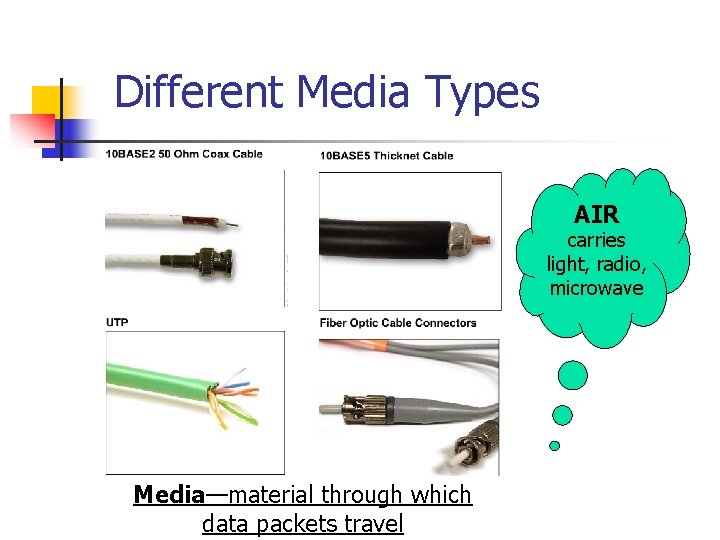 Different Media Types

10BASE2 50 Ohm Coax Cable

10BASE5 Thicknet Cable

UTP

Fiber Optic Cable Connectors

AIR
carries
light, radio,
microwave

Media—material through which data packets travel